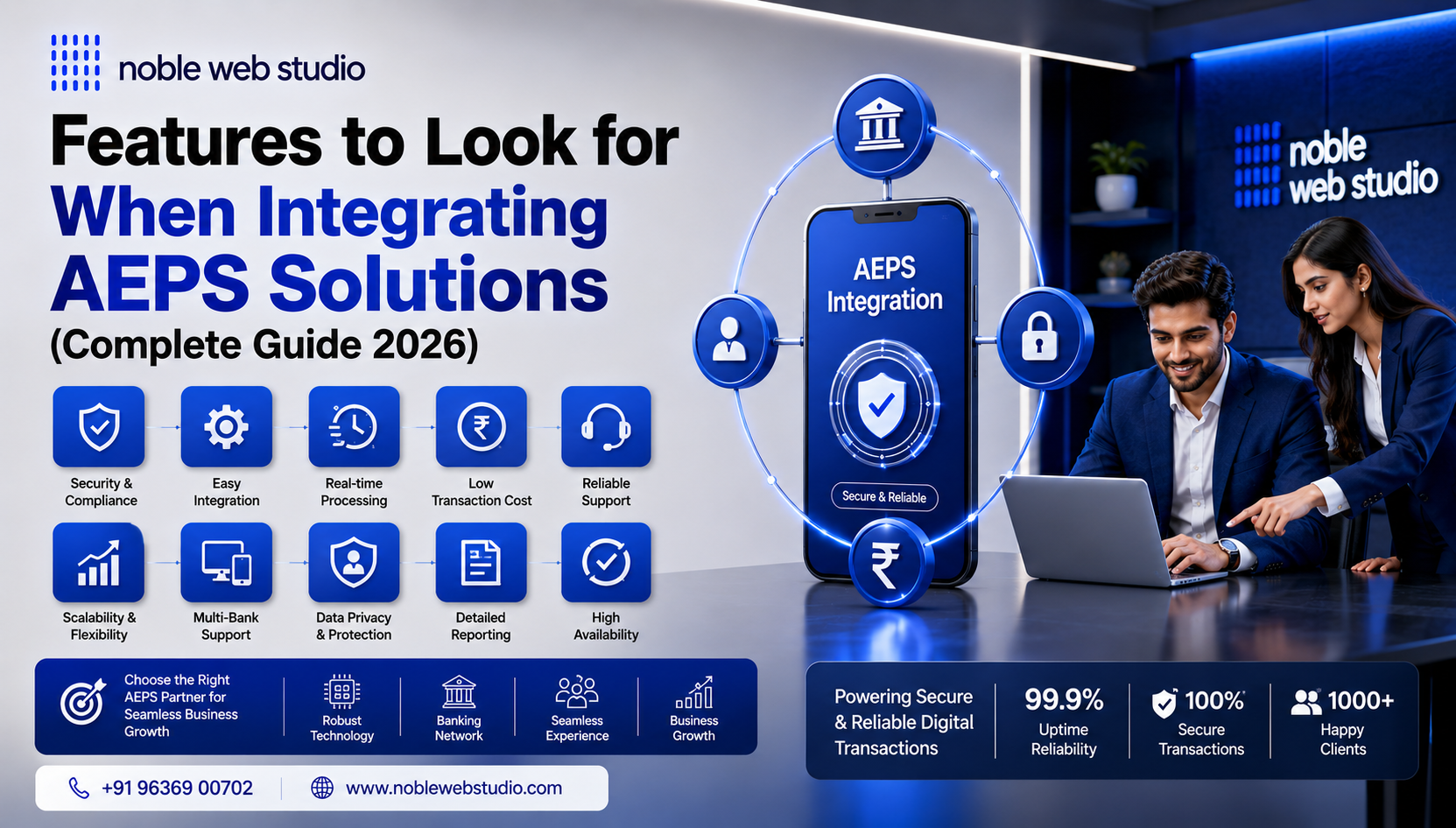 noble web studio

Features to Look for When Integrating AEPS Solutions (Complete Guide 2026)

Security & Compliance
Easy Integration
Real-time Processing
Low Transaction Cost
Reliable Support

Scalability & Flexibility
Multi-Bank Support
Data Privacy & Protection
Detailed Reporting
High Availability

Choose the Right AEPS Partner for Seamless Business Growth
Robust Technology
Banking Network
Seamless Experience
Business Growth

+91 96369 00702
www.noblewebstudio.com

AEPS Integration
Secure & Reliable

noble web studio

Powering Secure & Reliable Digital Transactions
99.9% Uptime Reliability
100% Secure Transactions
1000+ Happy Clients